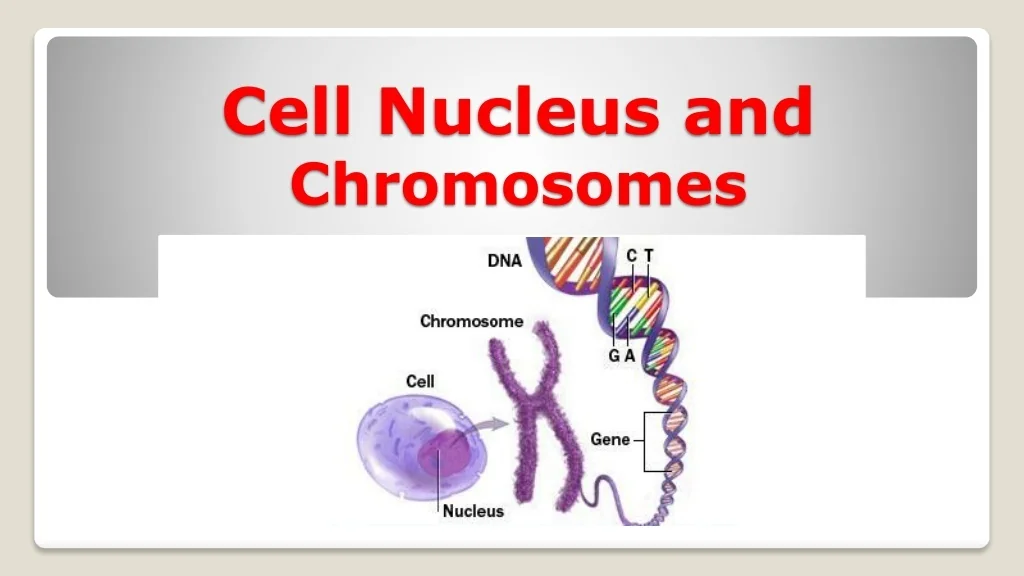 Cell Nucleus and Chromosomes

DNA
C T
Chromosome
G A
Cell
Gene
Nucleus